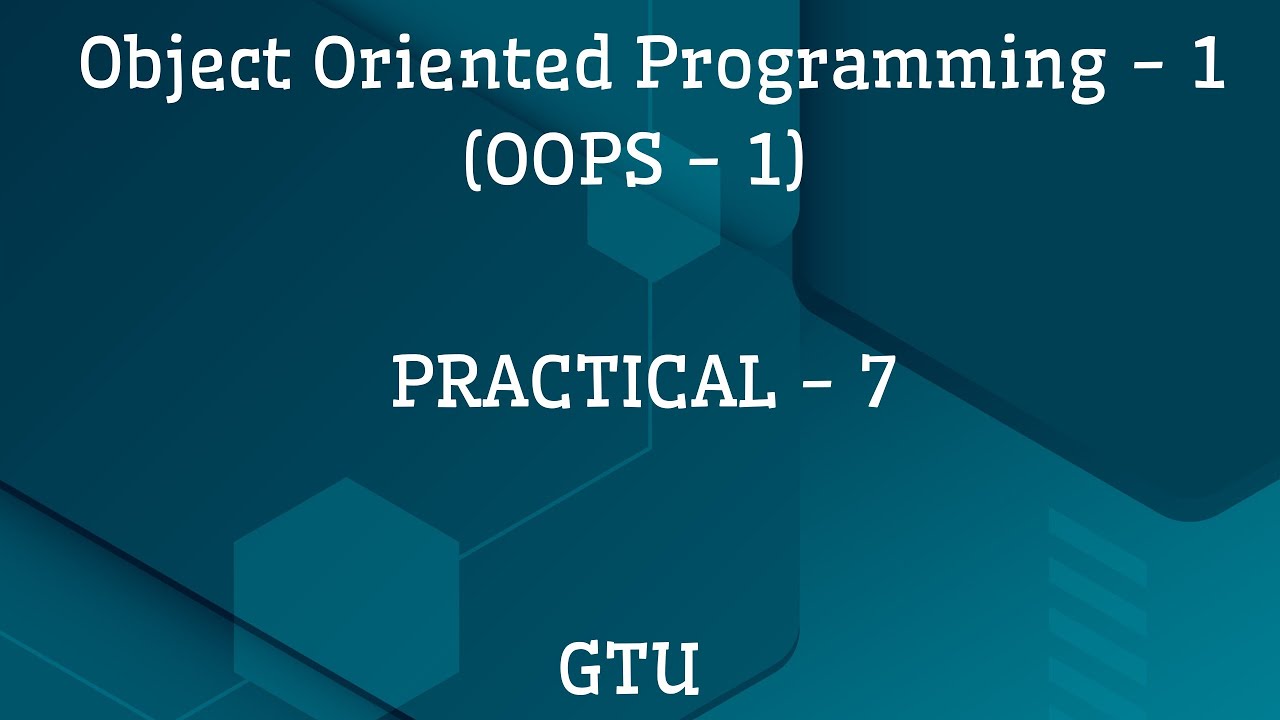 Object Oriented Programming - 1
(OOPS - 1)

PRACTICAL - 7

GTU